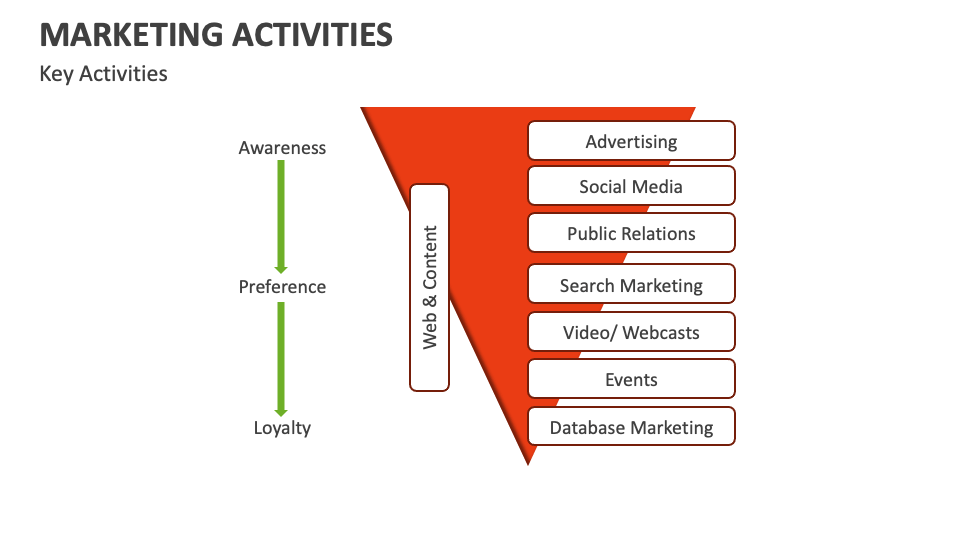 MARKETING ACTIVITIES
Key Activities

Awareness

Preference

Loyalty

Web & Content

Advertising
Social Media
Public Relations
Search Marketing
Video/ Webcasts
Events
Database Marketing